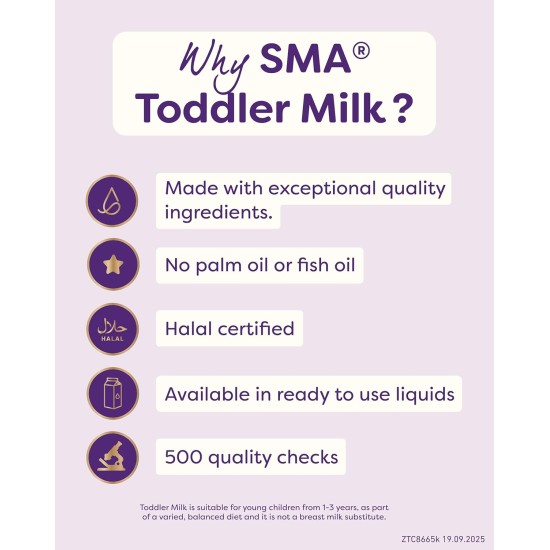 Why SMA®
Toddler Milk ?

Made with exceptional quality ingredients.

No palm oil or fish oil

حلال
HALAL

Halal certified

Available in ready to use liquids

500 quality checks

Toddler Milk is suitable for young children from 1-3 years, as part of a varied, balanced diet and it is not a breast milk substitute.

ZTC8665k 19.09.2025